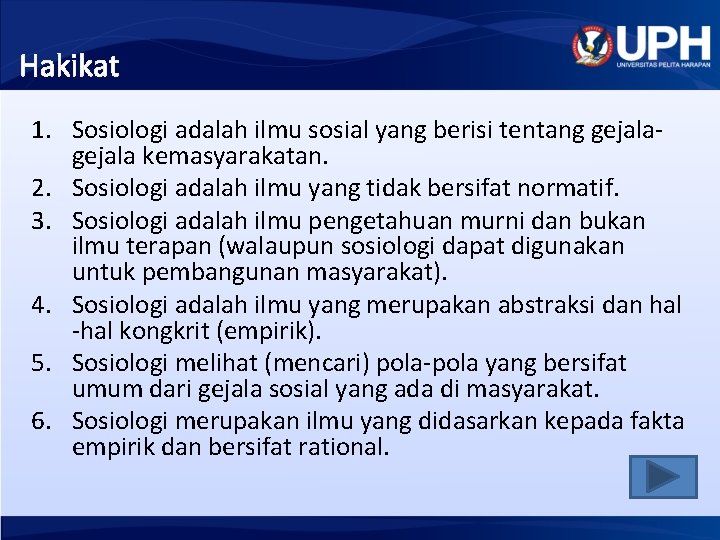 Hakikat

UPH
UNIVERSITAS PELITA HARAPAN

1. Sosiologi adalah ilmu sosial yang berisi tentang gejala-gejala kemasyarakatan.
2. Sosiologi adalah ilmu yang tidak bersifat normatif.
3. Sosiologi adalah ilmu pengetahuan murni dan bukan ilmu terapan (walaupun sosiologi dapat digunakan untuk pembangunan masyarakat).
4. Sosiologi adalah ilmu yang merupakan abstraksi dan hal -hal kongkrit (empirik).
5. Sosiologi melihat (mencari) pola-pola yang bersifat umum dari gejala sosial yang ada di masyarakat.
6. Sosiologi merupakan ilmu yang didasarkan kepada fakta empirik dan bersifat rational.